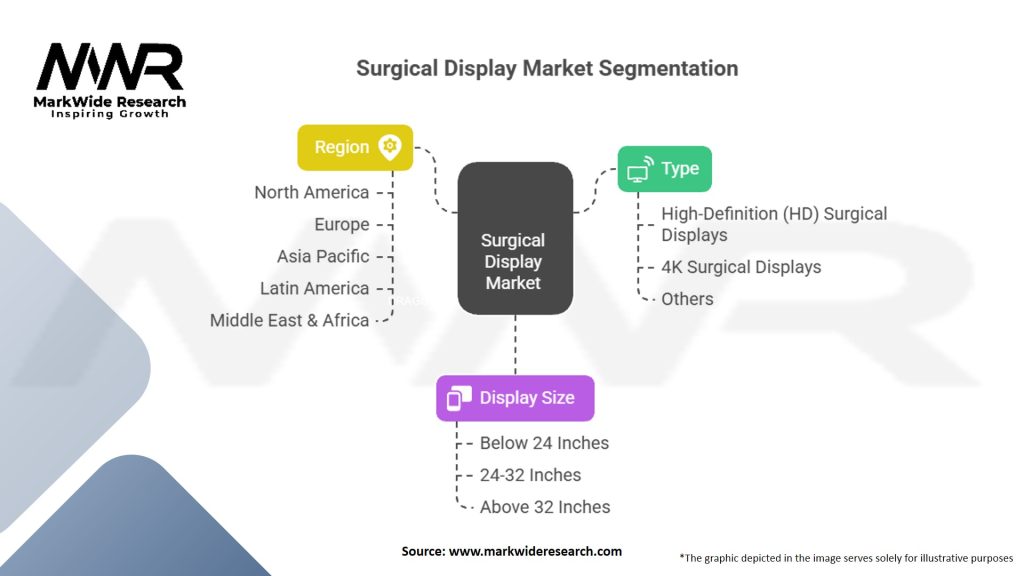 MWR
MarkWide Research
Inspiring Growth

Surgical Display Market Segmentation

Region
North America
Europe
Asia Pacific
Latin America
Middle East & Africa

Surgical Display Market

Type
High-Definition (HD) Surgical Displays
4K Surgical Displays
Others

Display Size
Below 24 Inches
24-32 Inches
Above 32 Inches

Source: www.markwideresearch.com

*The graphic depicted in the image serves solely for illustrative purposes